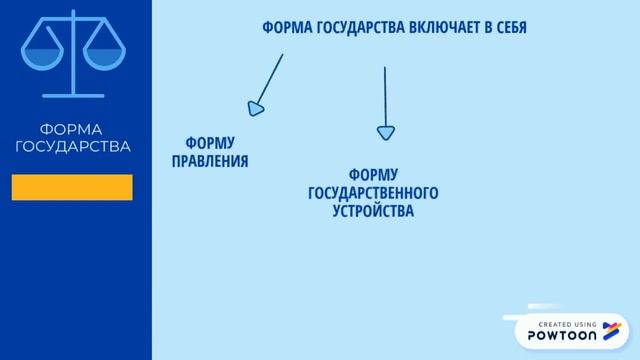 ФОРМА ГОСУДАРСТВА

ФОРМА ГОСУДАРСТВА ВКЛЮЧАЕТ В СЕБЯ

ФОРМУ ПРАВЛЕНИЯ

ФОРМУ ГОСУДАРСТВЕННОГО УСТРОЙСТВА

CREATED USING
POWTOON